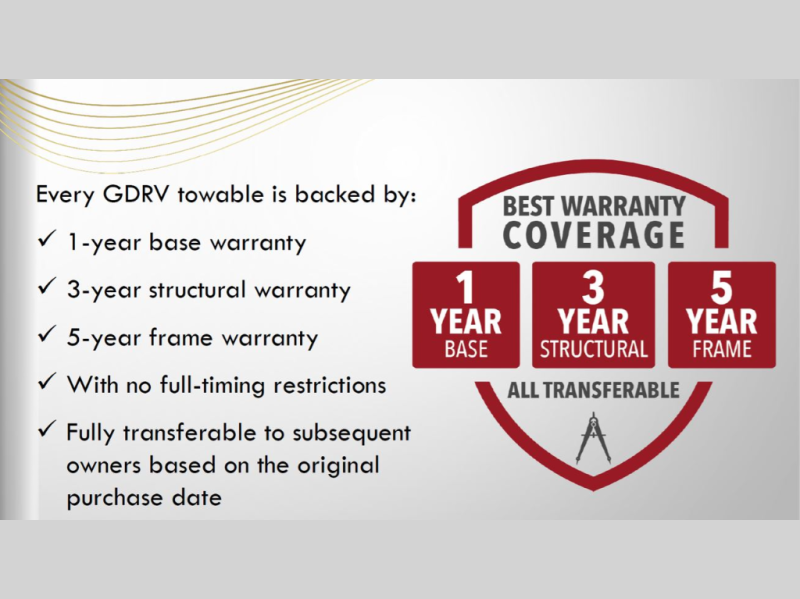 Every GDRV towable is backed by:

✓ 1-year base warranty

✓ 3-year structural warranty

✓ 5-year frame warranty

✓ With no full-timing restrictions

✓ Fully transferable to subsequent owners based on the original purchase date

BEST WARRANTY COVERAGE

1 YEAR BASE

3 YEAR STRUCTURAL

5 YEAR FRAME

ALL TRANSFERABLE